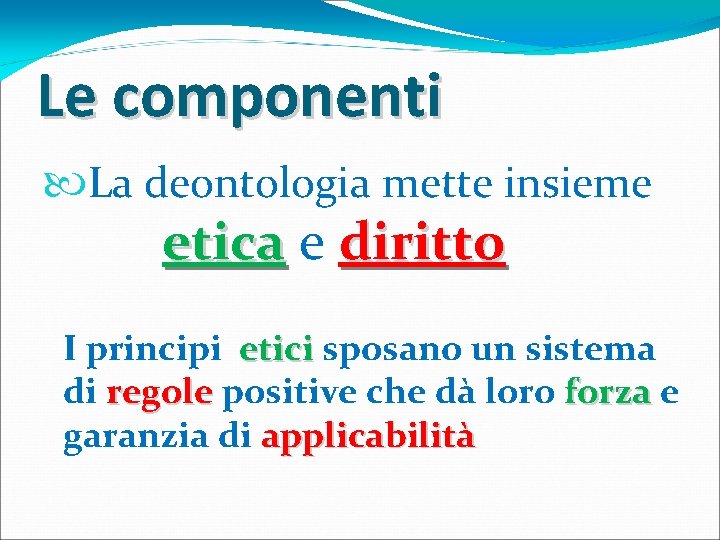 Le componenti

La deontologia mette insieme etica e diritto

I principi etici sposano un sistema di regole positive che dà loro forza e garanzia di applicabilità